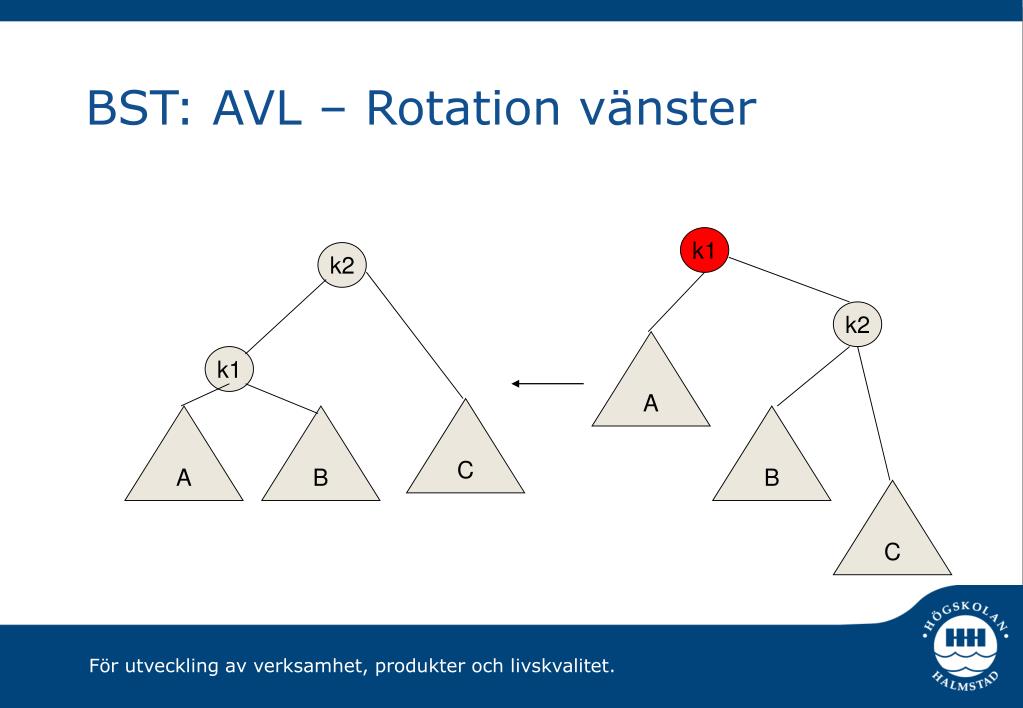 BST: AVL – Rotation vänster

k2

k1

A

B

C

k1

k2

A

B

C

För utveckling av verksamhet, produkter och livskvalitet.

HÖGSKOLAN HALMSTAD